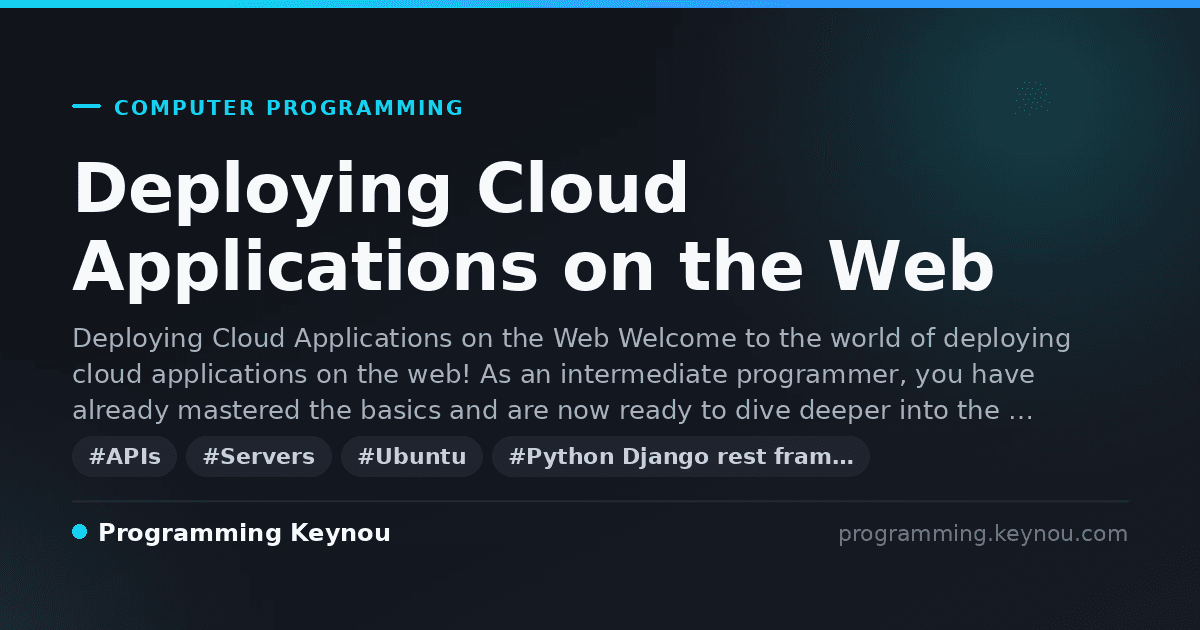 COMPUTER PROGRAMMING

Deploying Cloud Applications on the Web

Deploying Cloud Applications on the Web Welcome to the world of deploying cloud applications on the web! As an intermediate programmer, you have already mastered the basics and are now ready to dive deeper into the …

#APIs #Servers #Ubuntu #Python Django rest fram…

Programming Keynou

programming.keynou.com